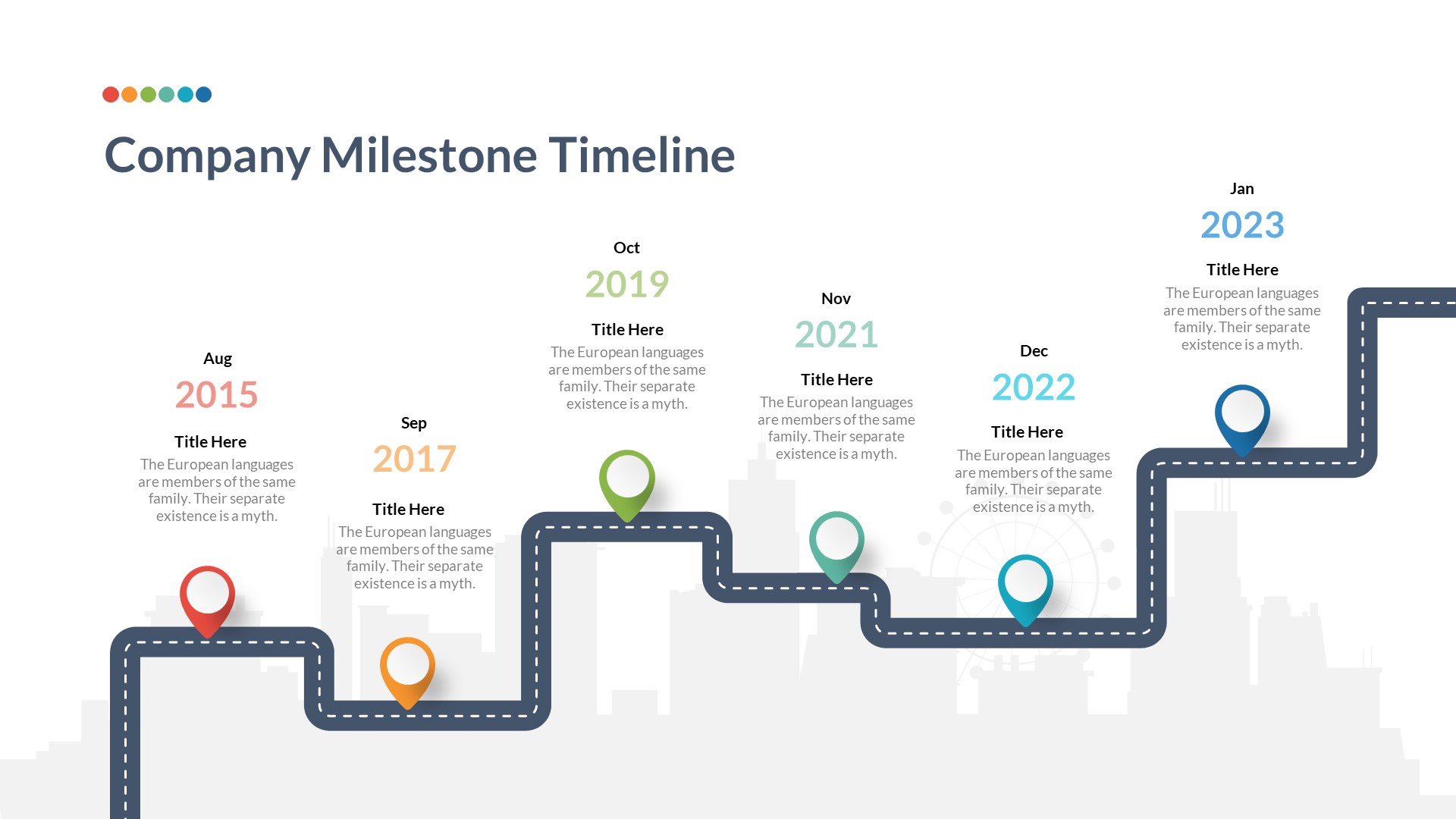 Company Milestone Timeline

Aug
2015
Title Here
The European languages are members of the same family. Their separate existence is a myth.

Sep
2017
Title Here
The European languages are members of the same family. Their separate existence is a myth.

Oct
2019
Title Here
The European languages are members of the same family. Their separate existence is a myth.

Nov
2021
Title Here
The European languages are members of the same family. Their separate existence is a myth.

Dec
2022
Title Here
The European languages are members of the same family. Their separate existence is a myth.

Jan
2023
Title Here
The European languages are members of the same family. Their separate existence is a myth.